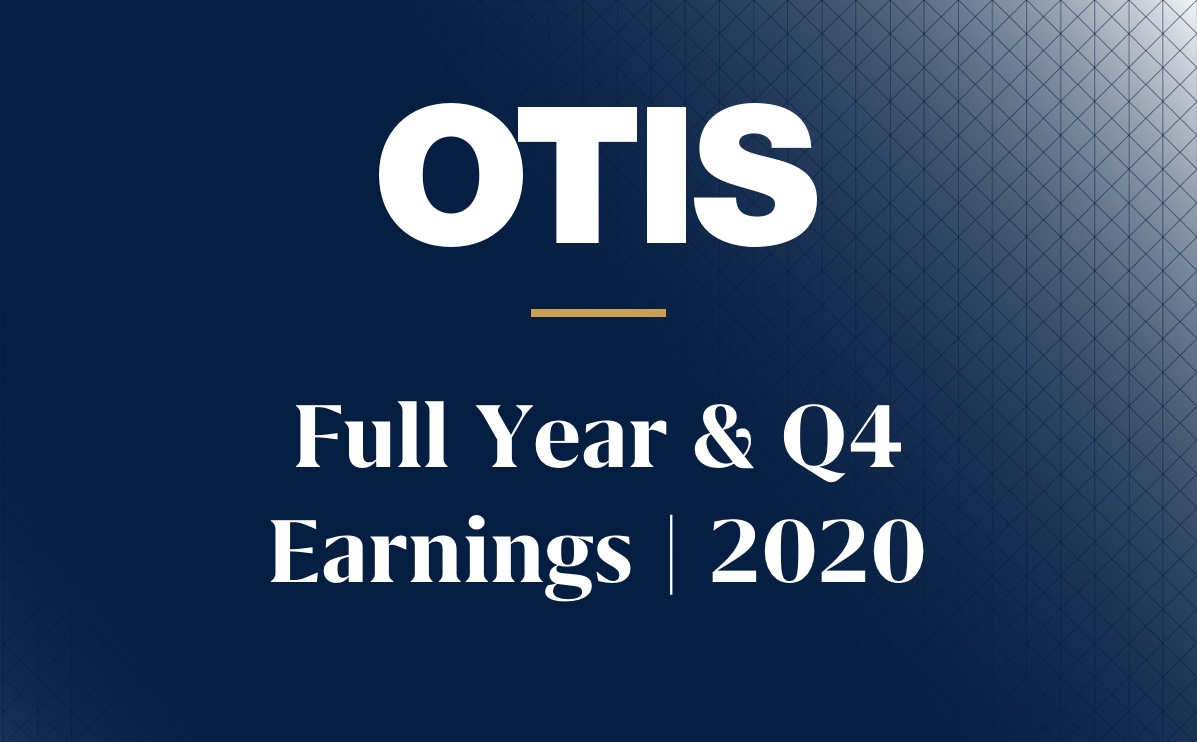 OTIS

Full Year & Q4 Earnings | 2020